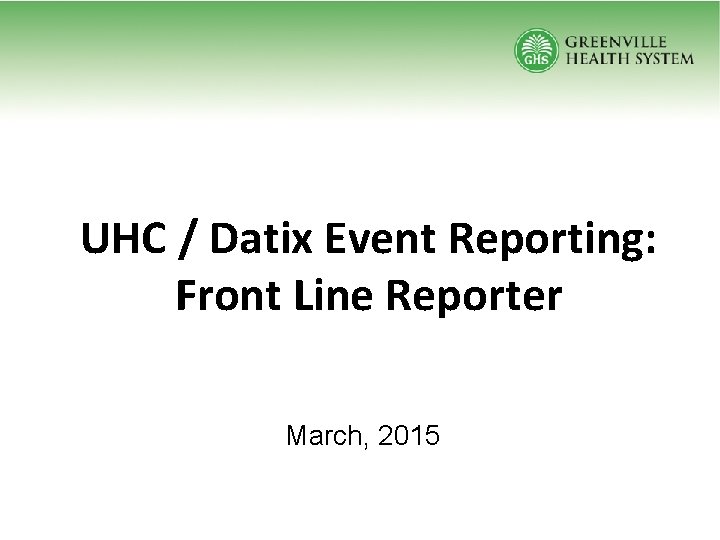 GHS GREENVILLE HEALTH SYSTEM

UHC / Datix Event Reporting: Front Line Reporter

March, 2015